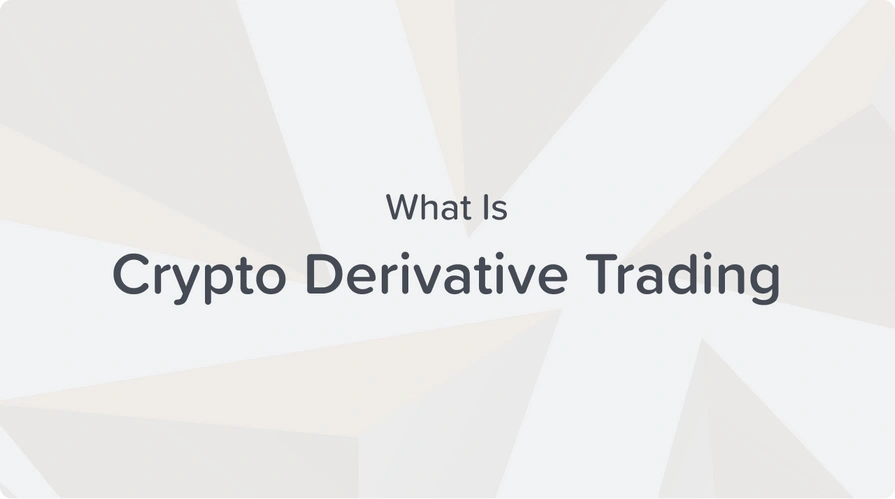 What Is

Crypto Derivative Trading